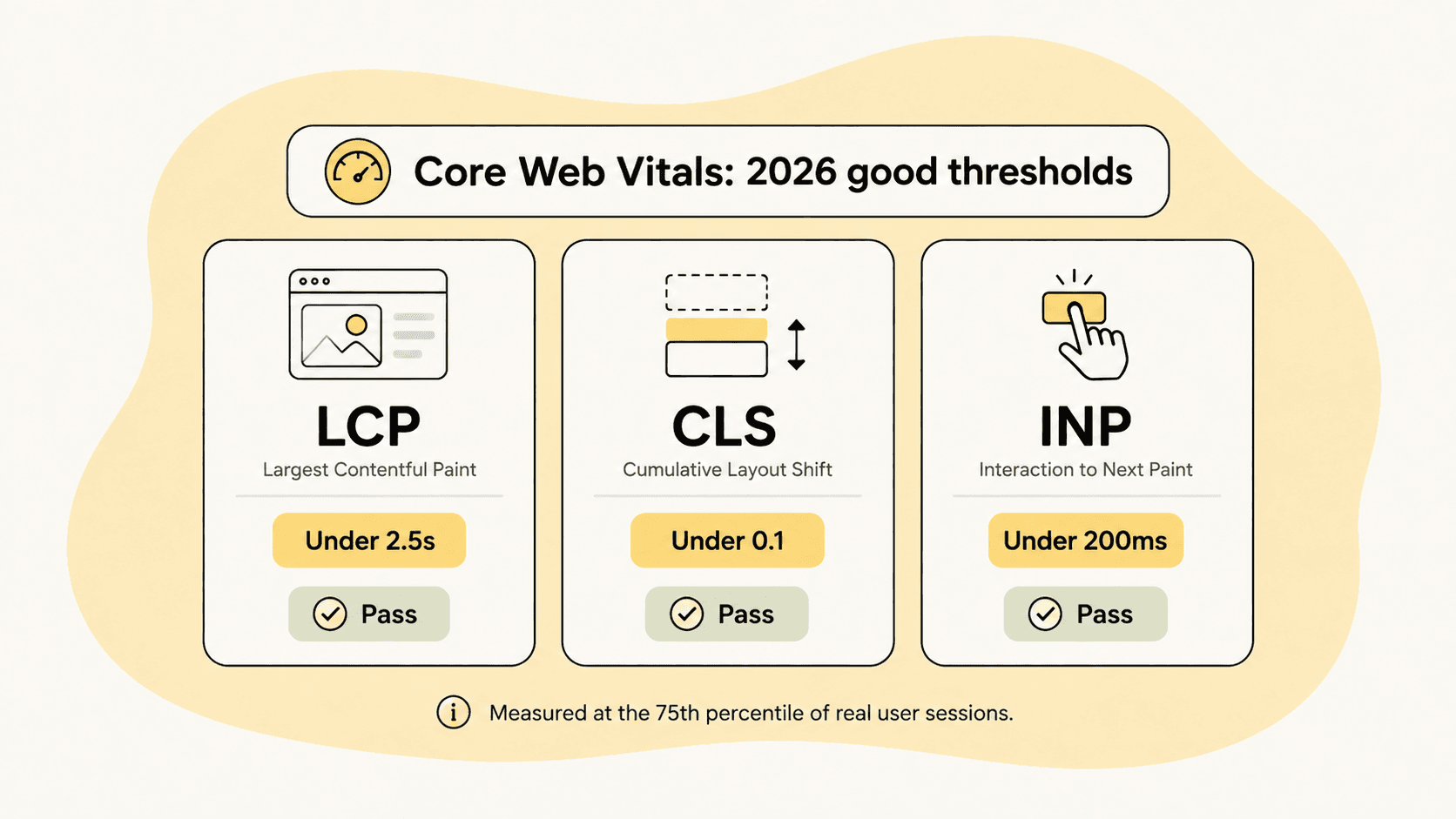 Core Web Vitals: 2026 good thresholds

LCP
Largest Contentful Paint
Under 2.5s
Pass

CLS
Cumulative Layout Shift
Under 0.1
Pass

INP
Interaction to Next Paint
Under 200ms
Pass

Measured at the 75th percentile of real user sessions.